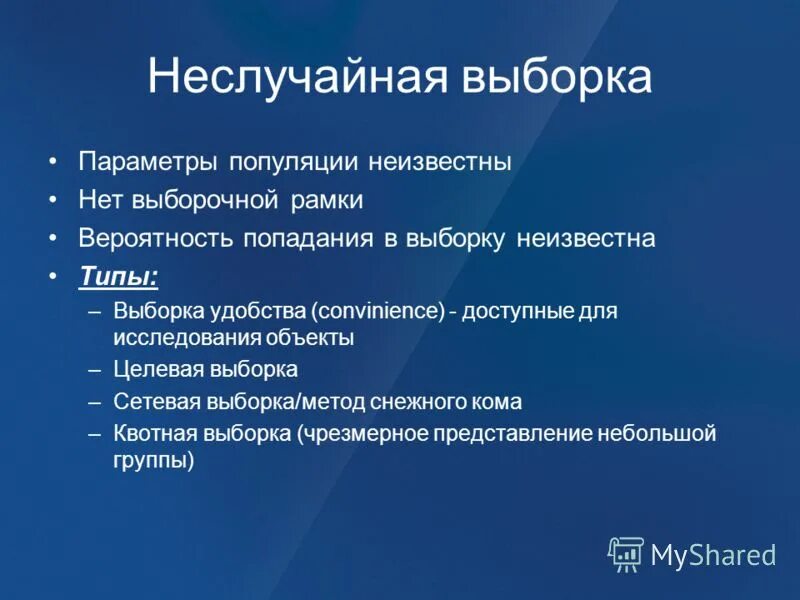 Неслучайная выборка

• Параметры популяции неизвестны
• Нет выборочной рамки
• Вероятность попадания в выборку неизвестна
• Типы:
– Выборка удобства (convinience) - доступные для исследования объекты
– Целевая выборка
– Сетевая выборка/метод снежного кома
– Квотная выборка (чрезмерное представление небольшой группы)

MyShared